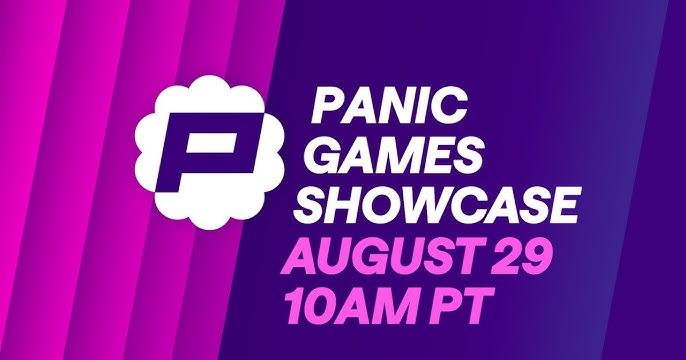 P

PANIC GAMES SHOWCASE

AUGUST 29
10AM PT